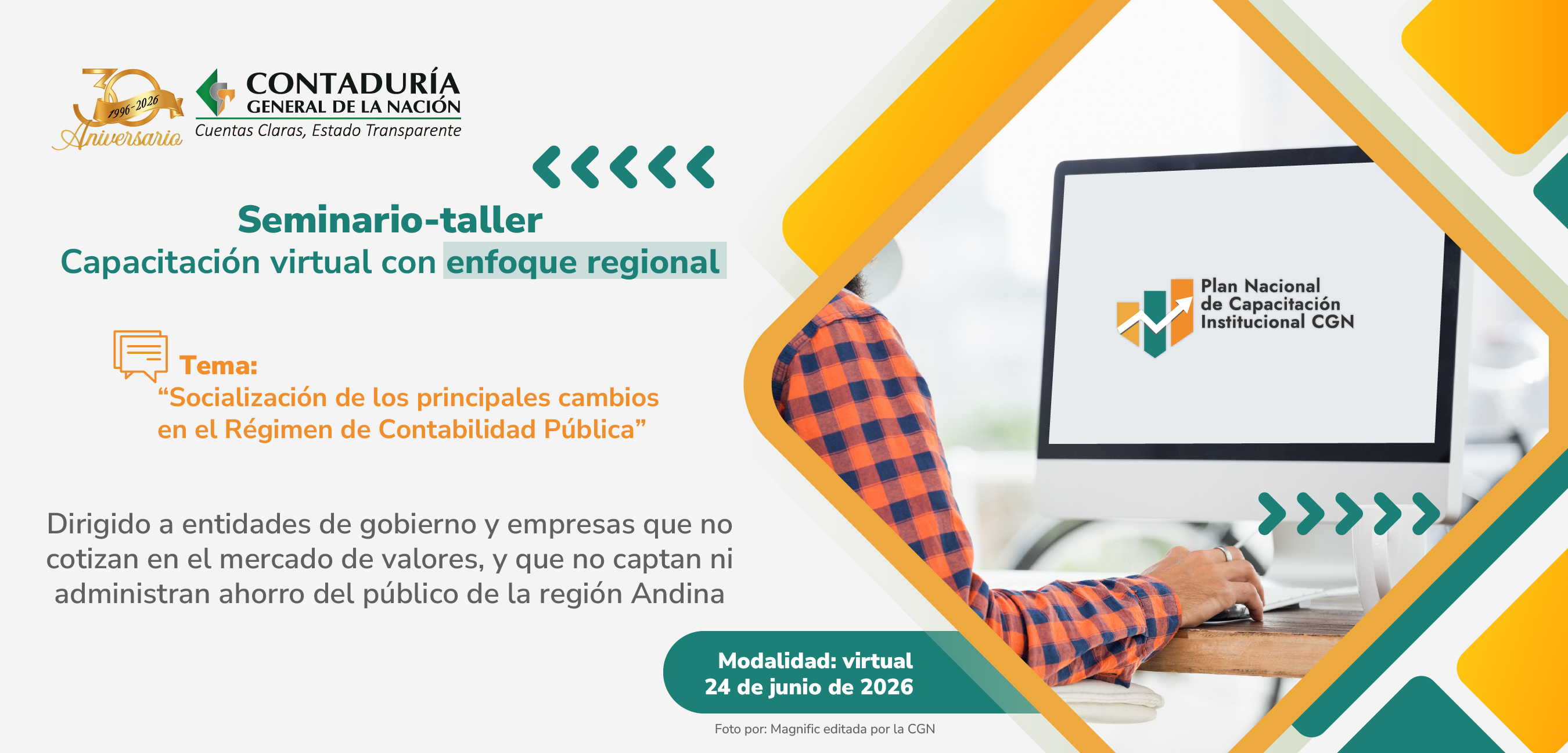 30
1996-2026
Aniversario

CONTADURÍA
GENERAL DE LA NACIÓN
Cuentas Claras, Estado Transparente

Seminario-taller
Capacitación virtual con enfoque regional

Tema:
“Socialización de los principales cambios en el Régimen de Contabilidad Pública”

Dirigido a entidades de gobierno y empresas que no cotizan en el mercado de valores, y que no captan ni administran ahorro del público de la región Andina

Plan Nacional de Capacitación Institucional CGN

Modalidad: virtual
24 de junio de 2026

Foto por: Magnific editada por la CGN